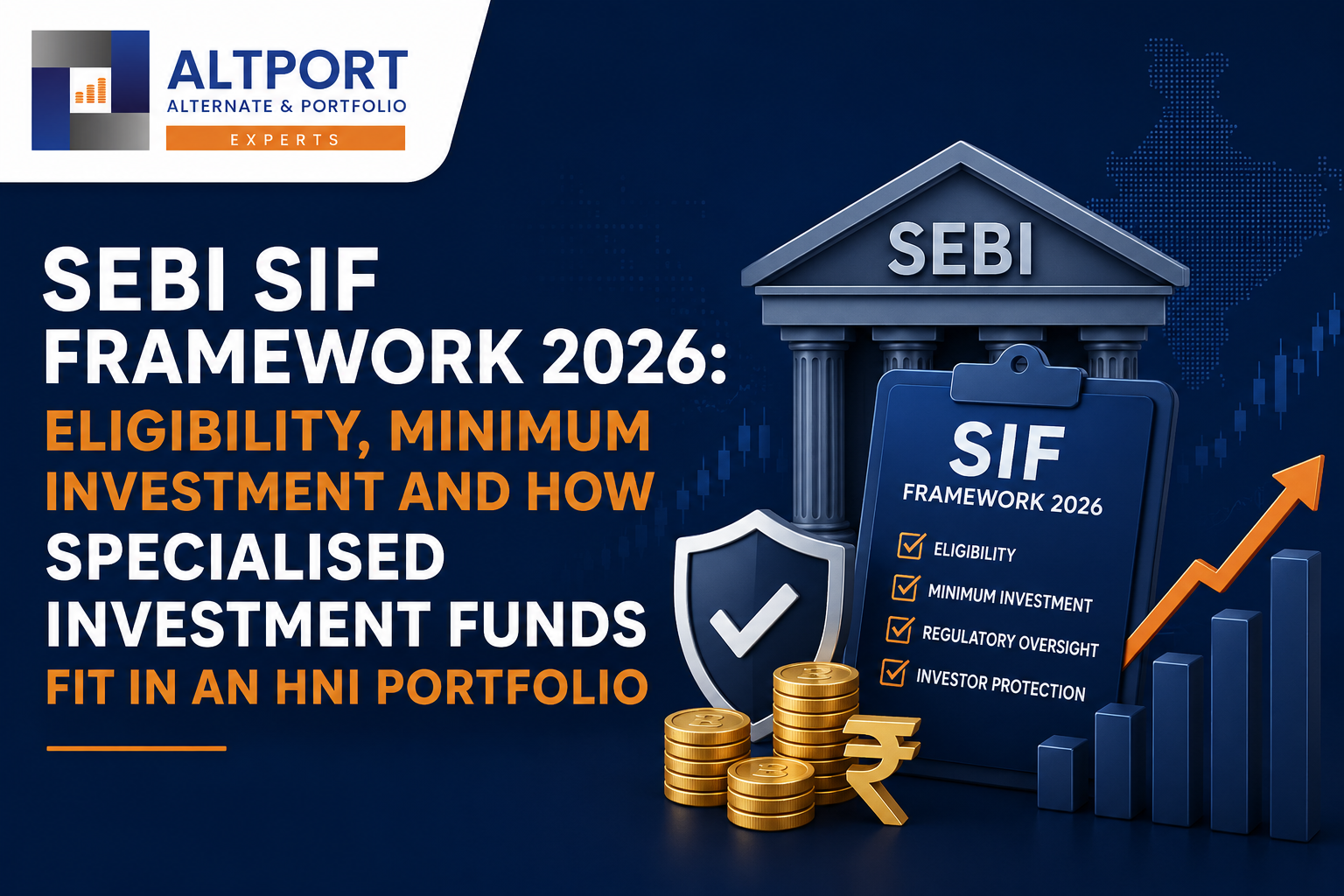 ALTPORT
ALTERNATE & PORTFOLIO
EXPERTS

SEBI SIF FRAMEWORK 2026: ELIGIBILITY, MINIMUM INVESTMENT AND HOW SPECIALISED INVESTMENT FUNDS FIT IN AN HNI PORTFOLIO

SEBI

SIF
FRAMEWORK 2026
ELIGIBILITY
MINIMUM INVESTMENT
REGULATORY OVERSIGHT
INVESTOR PROTECTION

₹